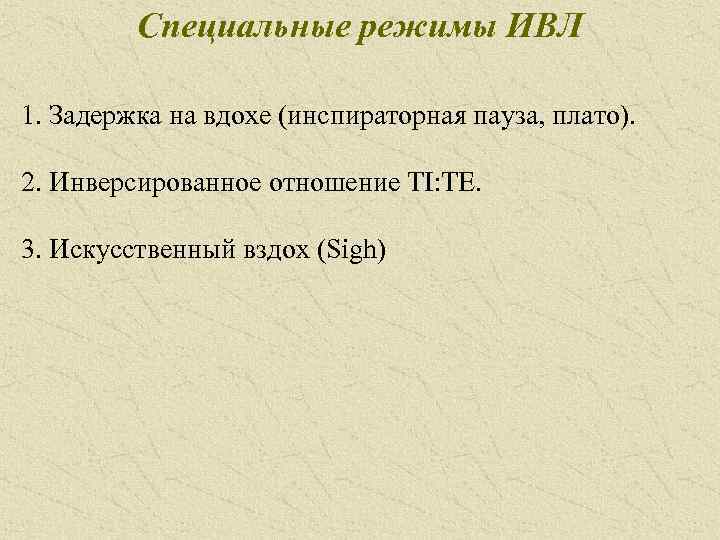 Специальные режимы ИВЛ

1. Задержка на вдохе (инспираторная пауза, плато).

2. Инверсированное отношение TI:TE.

3. Искусственный вздох (Sigh)